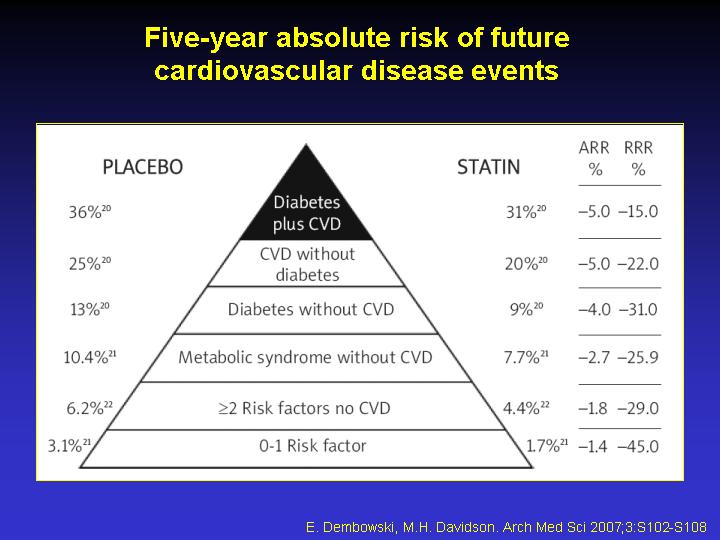 Five-year absolute risk of future cardiovascular disease events

| PLACEBO | | STATIN | ARR % | RRR % |
|---|---|---|---|---|
| 36%$^{20}$ | Diabetes plus CVD | 31%$^{20}$ | –5.0 | –15.0 |
| 25%$^{20}$ | CVD without diabetes | 20%$^{20}$ | –5.0 | –22.0 |
| 13%$^{20}$ | Diabetes without CVD | 9%$^{20}$ | –4.0 | –31.0 |
| 10.4%$^{21}$ | Metabolic syndrome without CVD | 7.7%$^{21}$ | –2.7 | –25.9 |
| 6.2%$^{22}$ | ≥2 Risk factors no CVD | 4.4%$^{22}$ | –1.8 | –29.0 |
| 3.1%$^{21}$ | 0-1 Risk factor | 1.7%$^{21}$ | –1.4 | –45.0 |

E. Dembowski, M.H. Davidson. Arch Med Sci 2007;3:S102-S108